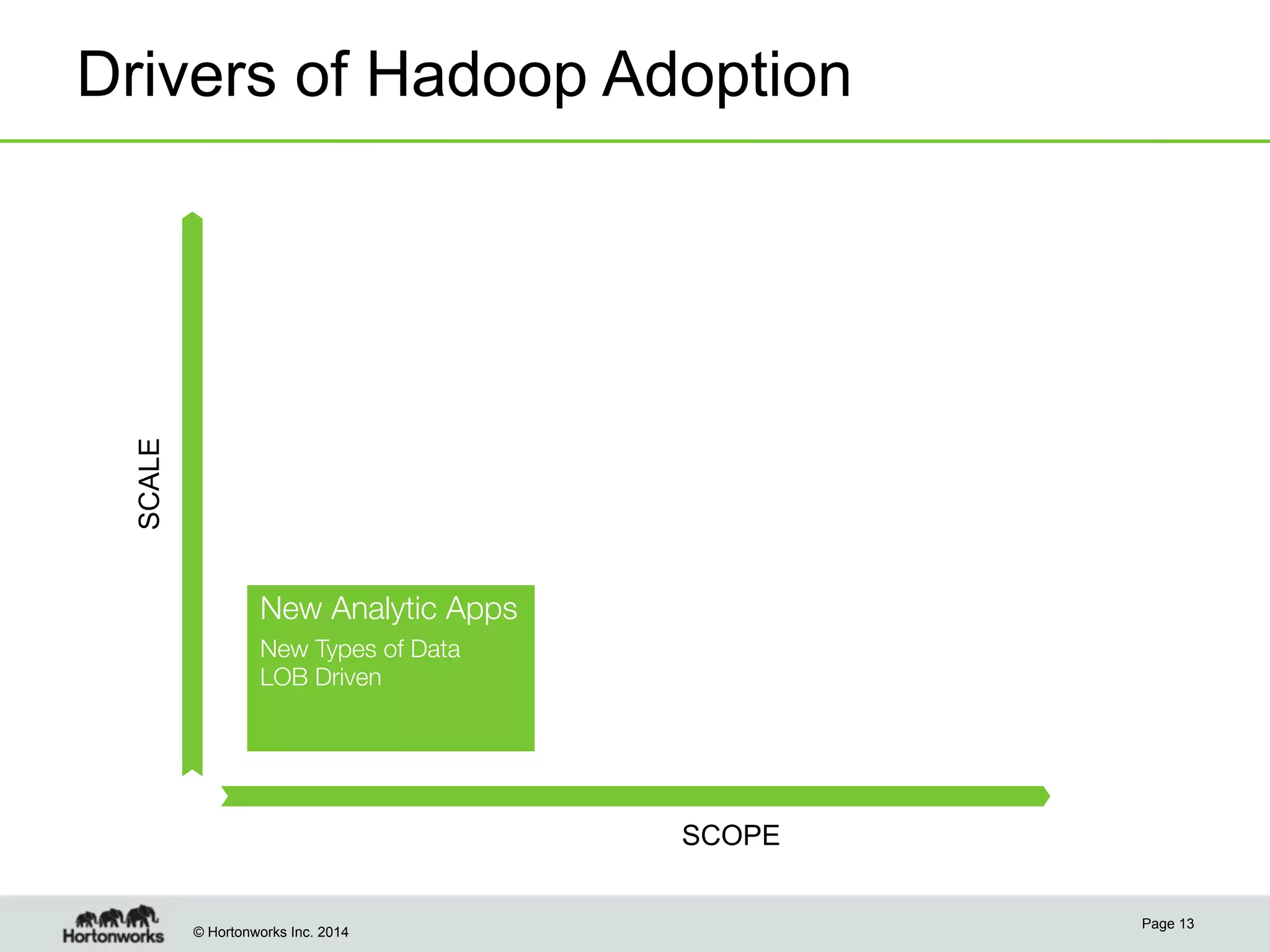 Drivers of Hadoop Adoption

SCALE

New Analytic Apps

New Types of Data
LOB Driven

SCOPE

Hortonworks

© Hortonworks Inc. 2014

Page 13